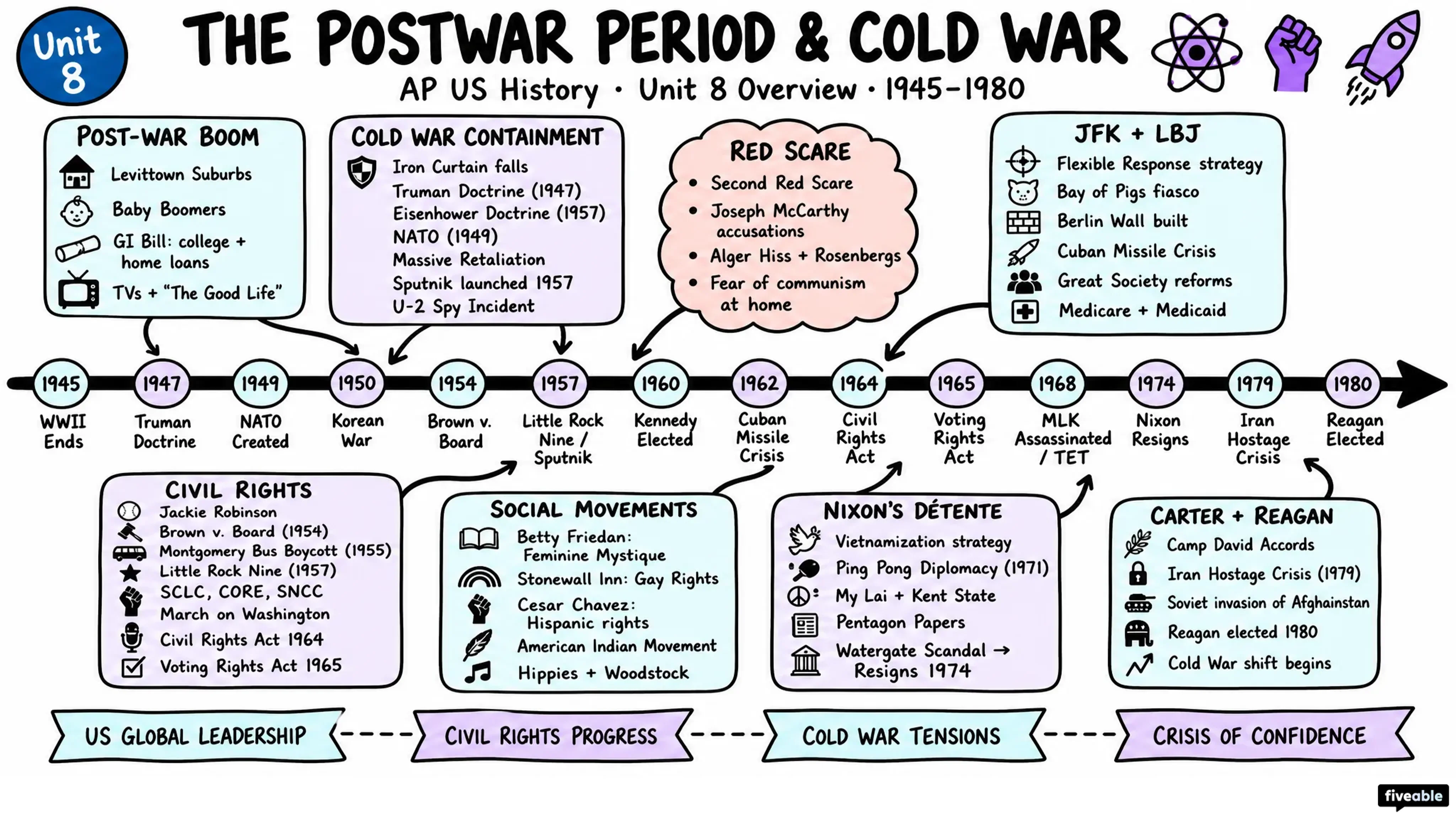 Unit 8

THE POSTWAR PERIOD & COLD WAR

AP US History · Unit 8 Overview · 1945–1980

POST-WAR BOOM
Levittown Suburbs
Baby Boomers
GI Bill: college + home loans
TVs + "The Good Life"

COLD WAR CONTAINMENT
Iron Curtain falls
Truman Doctrine (1947)
Eisenhower Doctrine (1957)
NATO (1949)
Massive Retaliation
Sputnik launched 1957
U-2 Spy Incident

RED SCARE
• Second Red Scare
• Joseph McCarthy accusations
• Alger Hiss + Rosenbergs
• Fear of communism at home

JFK + LBJ
Flexible Response strategy
Bay of Pigs fiasco
Berlin Wall built
Cuban Missile Crisis
Great Society reforms
Medicare + Medicaid

1945 WWII Ends
1947 Truman Doctrine
1949 NATO Created
1950 Korean War
1954 Brown v. Board
1957 Little Rock Nine / Sputnik
1960 Kennedy Elected
1962 Cuban Missile Crisis
1964 Civil Rights Act
1965 Voting Rights Act
1968 MLK Assassinated / TET
1974 Nixon Resigns
1979 Iran Hostage Crisis
1980 Reagan Elected

CIVIL RIGHTS
Jackie Robinson
Brown v. Board (1954)
Montgomery Bus Boycott (1955)
Little Rock Nine (1957)
SCLC, CORE, SNCC
March on Washington
Civil Rights Act 1964
Voting Rights Act 1965

SOCIAL MOVEMENTS
Betty Friedan: Feminine Mystique
Stonewall Inn: Gay Rights
Cesar Chavez: Hispanic rights
American Indian Movement
Hippies + Woodstock

NIXON'S DÉTENTE
Vietnamization strategy
Ping Pong Diplomacy (1971)
My Lai + Kent State
Pentagon Papers
Watergate Scandal → Resigns 1974

CARTER + REAGAN
Camp David Accords
Iran Hostage Crisis (1979)
Soviet invasion of Afghainstan
Reagan elected 1980
Cold War shift begins

US GLOBAL LEADERSHIP
CIVIL RIGHTS PROGRESS
COLD WAR TENSIONS
CRISIS OF CONFIDENCE

fiveable